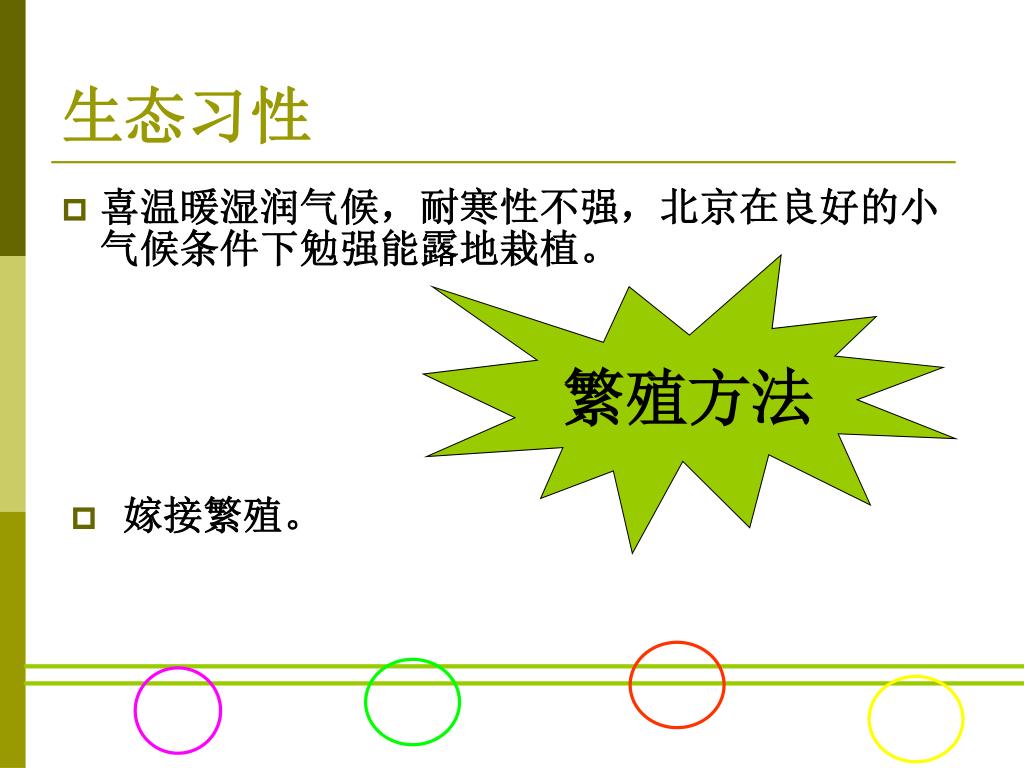 生态习性

喜温暖湿润气候，耐寒性不强，北京在良好的小气候条件下勉强能露地栽植。

繁殖方法

嫁接繁殖。